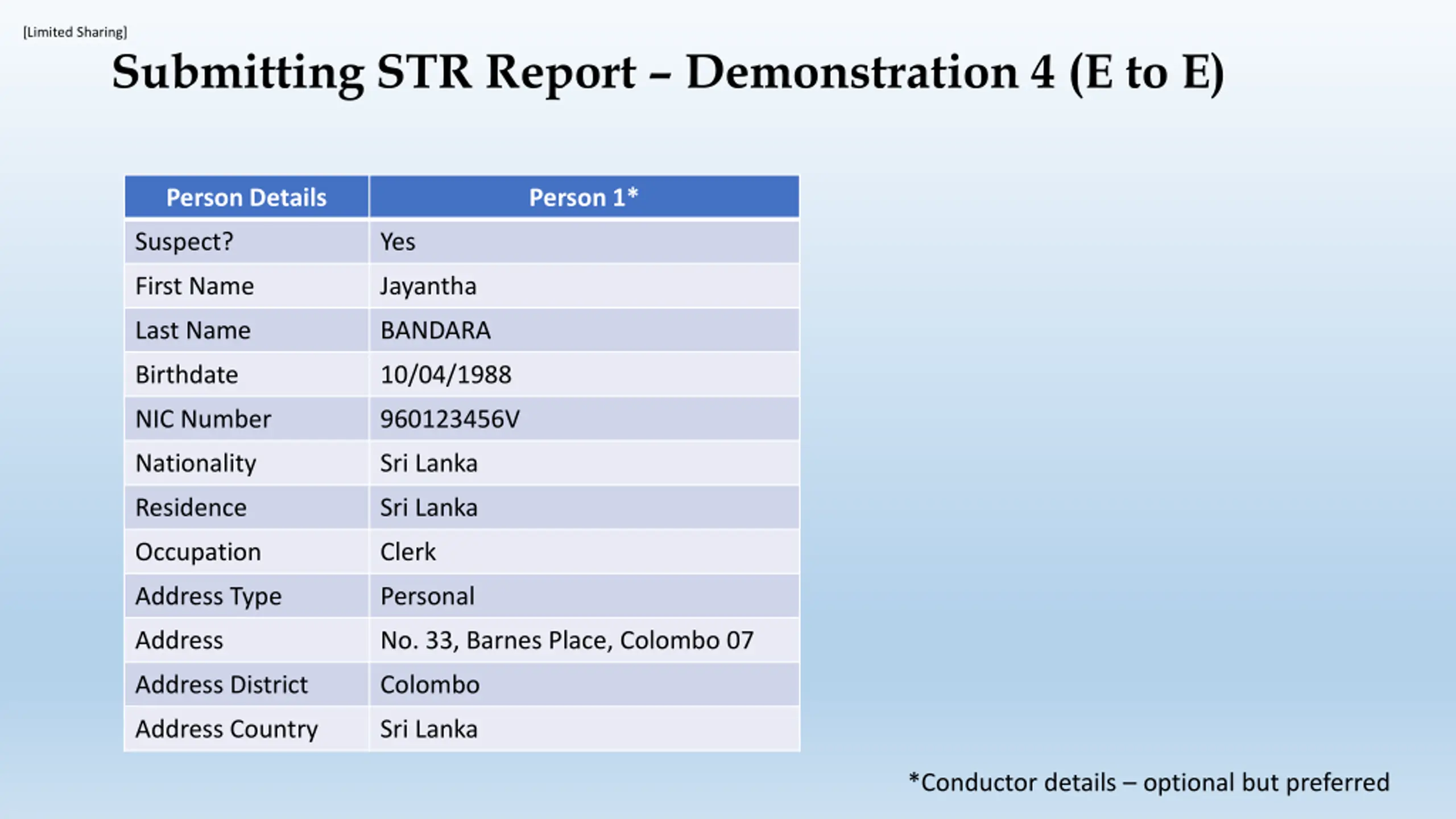 [Limited Sharing]

Submitting STR Report – Demonstration 4 (E to E)

| Person Details | Person 1* |
|---|---|
| Suspect? | Yes |
| First Name | Jayantha |
| Last Name | BANDARA |
| Birthdate | 10/04/1988 |
| NIC Number | 960123456V |
| Nationality | Sri Lanka |
| Residence | Sri Lanka |
| Occupation | Clerk |
| Address Type | Personal |
| Address | No. 33, Barnes Place, Colombo 07 |
| Address District | Colombo |
| Address Country | Sri Lanka |

*Conductor details – optional but preferred